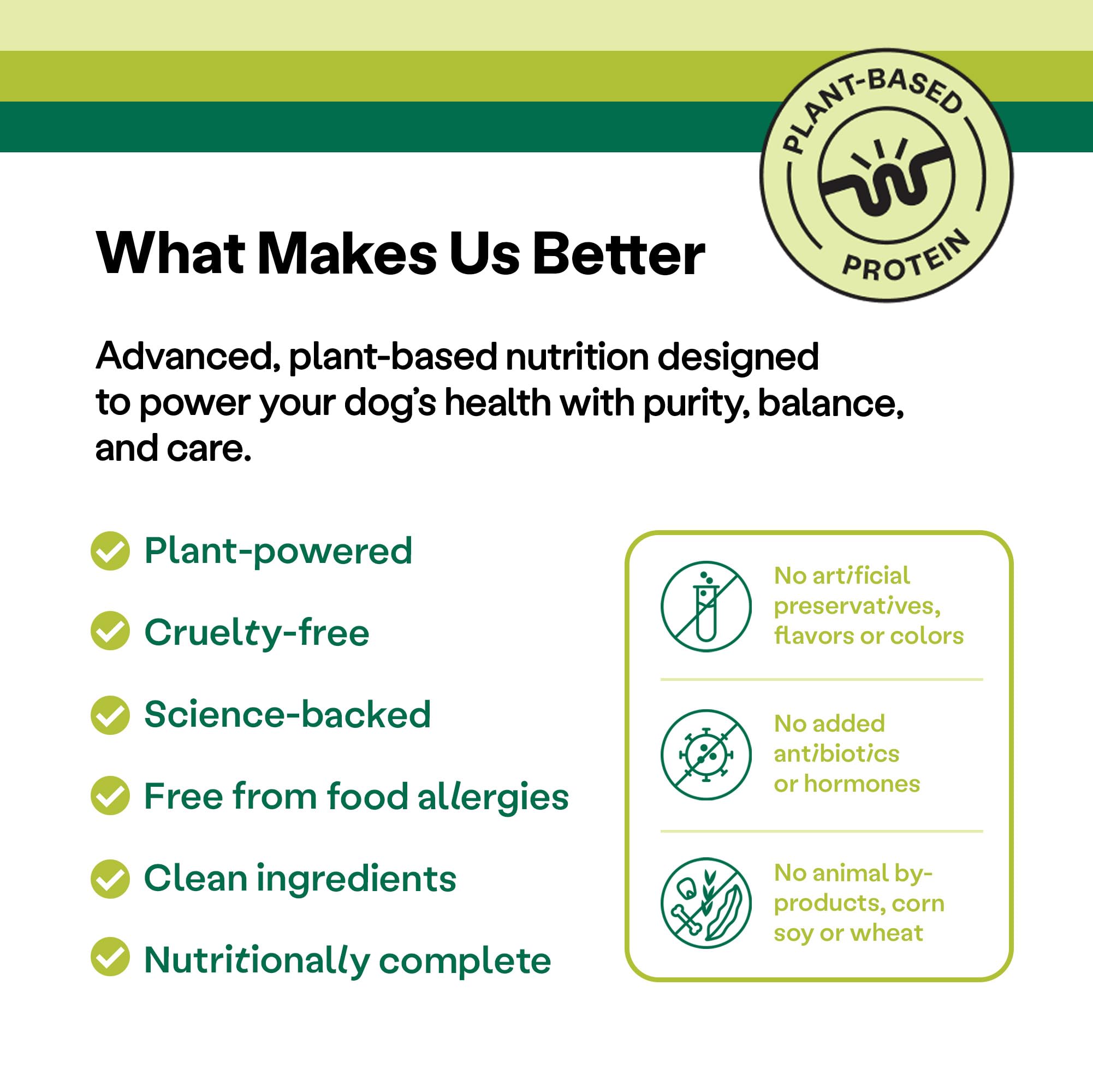 PLANT-BASED PROTEIN

What Makes Us Better

Advanced, plant-based nutrition designed to power your dog's health with purity, balance, and care.

Plant-powered

Cruelty-free

Science-backed

Free from food allergies

Clean ingredients

Nutritionally complete

No artificial preservatives, flavors or colors

No added antibiotics or hormones

No animal by-products, corn soy or wheat